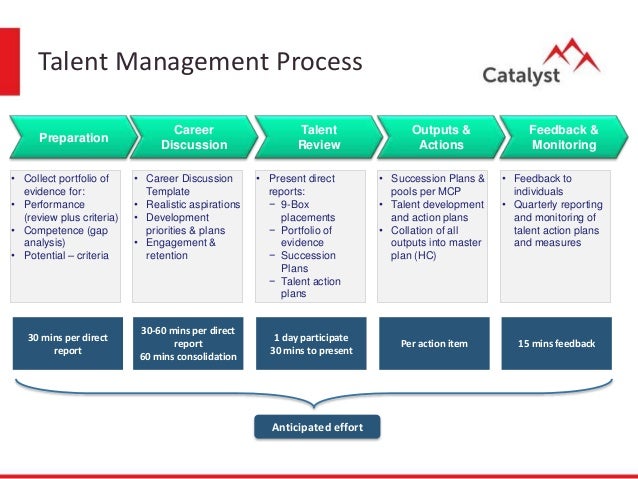 Talent Management Process

Catalyst

Preparation

Career Discussion

Talent Review

Outputs & Actions

Feedback & Monitoring

• Collect portfolio of evidence for:
• Performance (review plus criteria)
• Competence (gap analysis)
• Potential – criteria

• Career Discussion Template
• Realistic aspirations
• Development priorities & plans
• Engagement & retention

• Present direct reports:
− 9-Box placements
− Portfolio of evidence
− Succession Plans
− Talent action plans

• Succession Plans & pools per MCP
• Talent development and action plans
• Collation of all outputs into master plan (HC)

• Feedback to individuals
• Quarterly reporting and monitoring of talent action plans and measures

30 mins per direct report

30-60 mins per direct report
60 mins consolidation

1 day participate
30 mins to present

Per action item

15 mins feedback

Anticipated effort